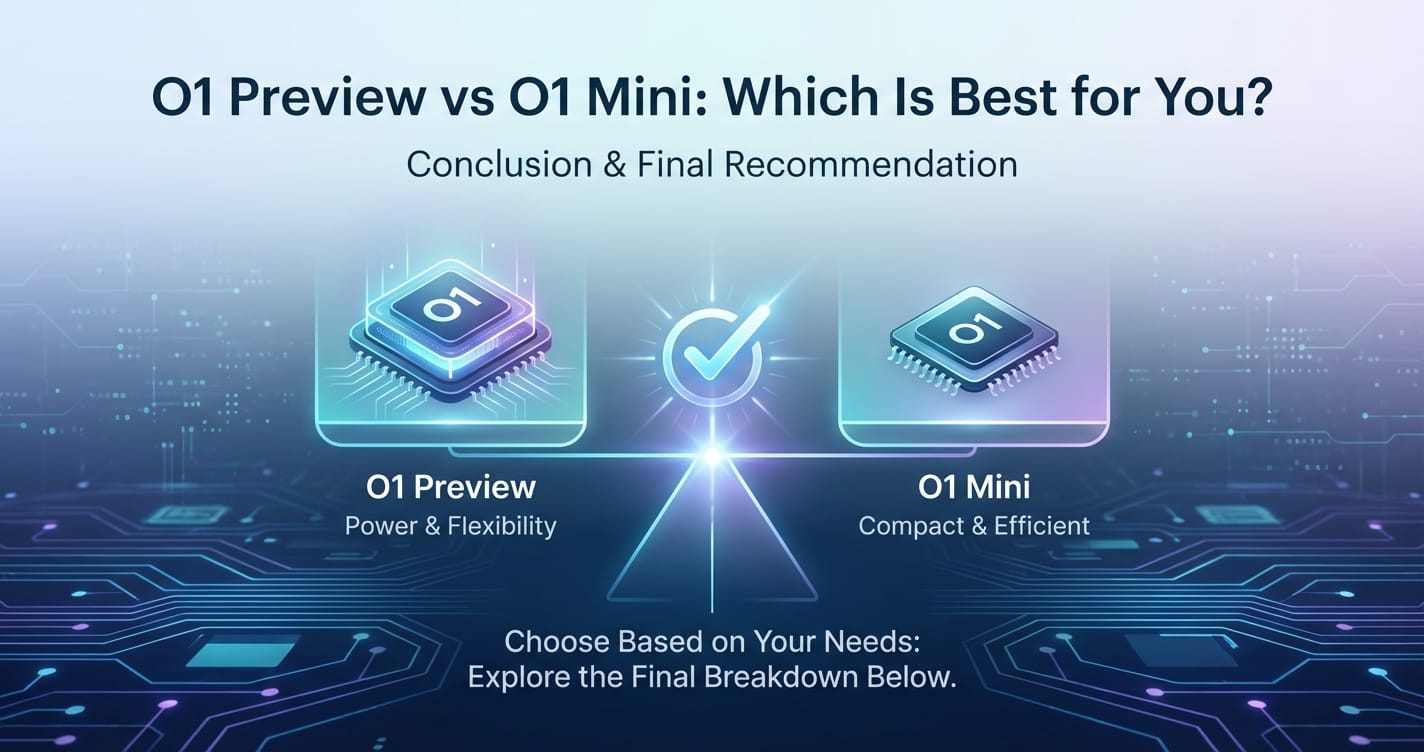 O1 Preview vs O1 Mini: Which Is Best for You?

Conclusion & Final Recommendation

O1

O1

O1 Preview
Power & Flexibility

O1 Mini
Compact & Efficient

Choose Based on Your Needs:
Explore the Final Breakdown Below.